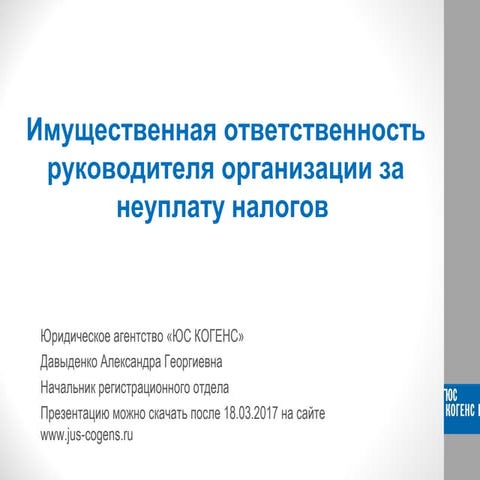 Имущественная ответственность руководителя организации за неуплату налогов

Юридическое агентство «ЮС КОГЕНС»

Давыденко Александра Георгиевна

Начальник регистрационного отдела

Презентацию можно скачать после 18.03.2017 на сайте www.jus-cogens.ru

ЮС
КОГЕНС